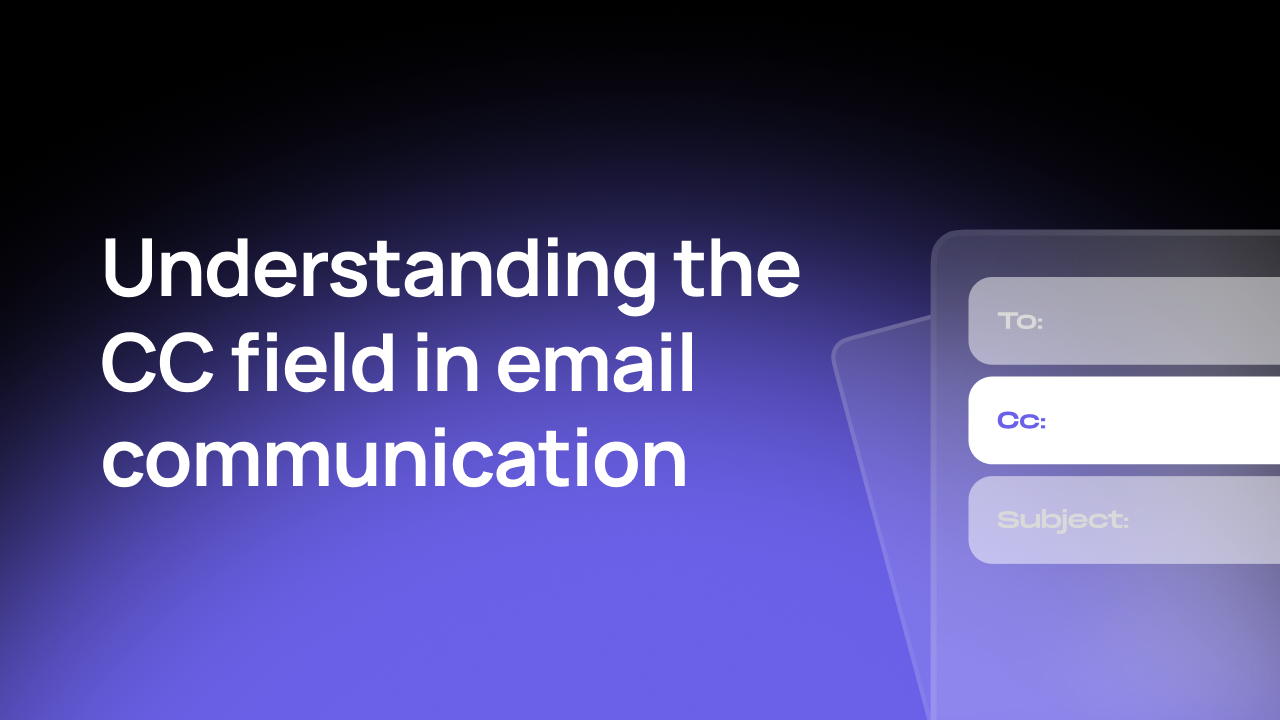 Understanding the CC field in email communication

To:

Cc:

Subject: